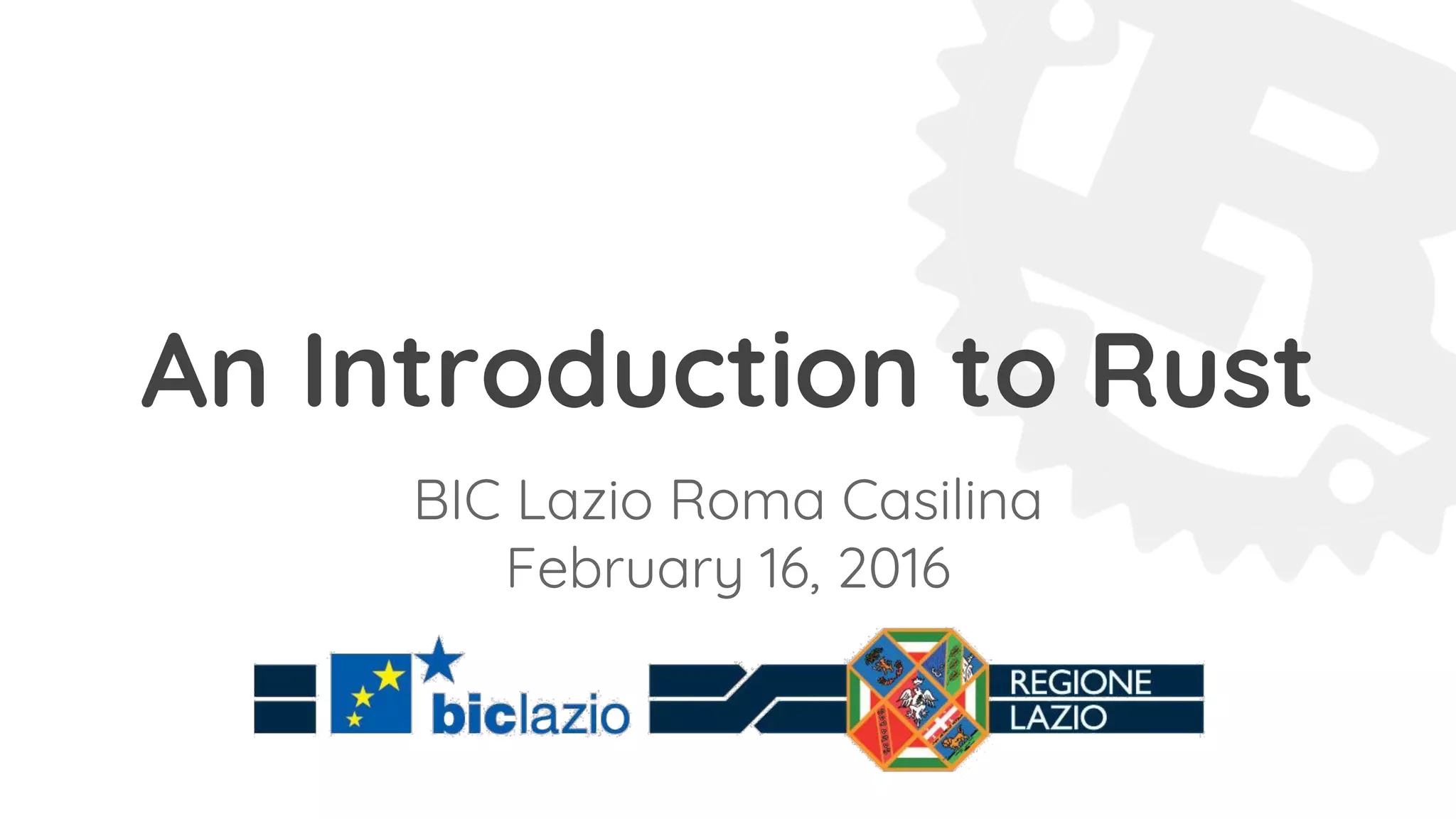 An Introduction to Rust

BIC Lazio Roma Casilina
February 16, 2016

biclazio

REGIONE
LAZIO